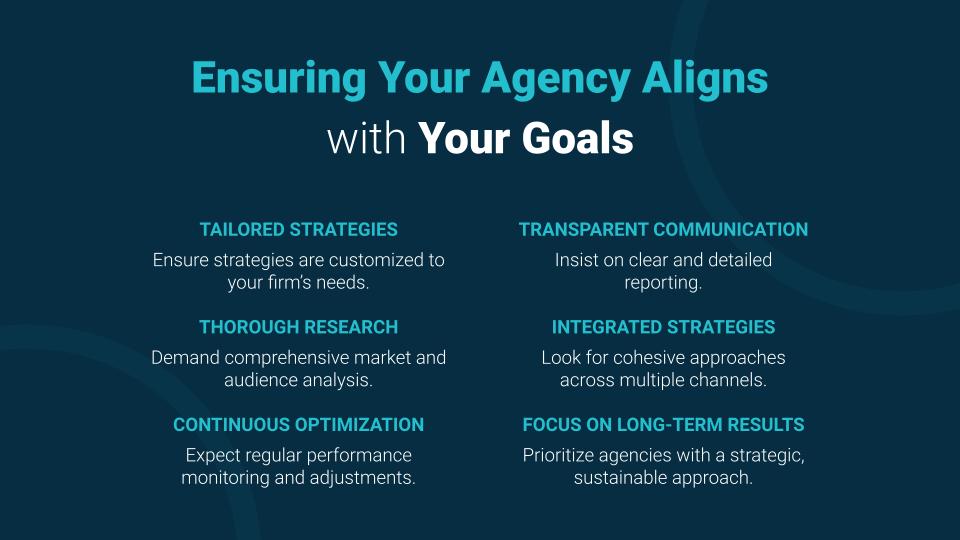 Ensuring Your Agency Aligns with Your Goals

TAILORED STRATEGIES
Ensure strategies are customized to your firm's needs.

THOROUGH RESEARCH
Demand comprehensive market and audience analysis.

CONTINUOUS OPTIMIZATION
Expect regular performance monitoring and adjustments.

TRANSPARENT COMMUNICATION
Insist on clear and detailed reporting.

INTEGRATED STRATEGIES
Look for cohesive approaches across multiple channels.

FOCUS ON LONG-TERM RESULTS
Prioritize agencies with a strategic, sustainable approach.